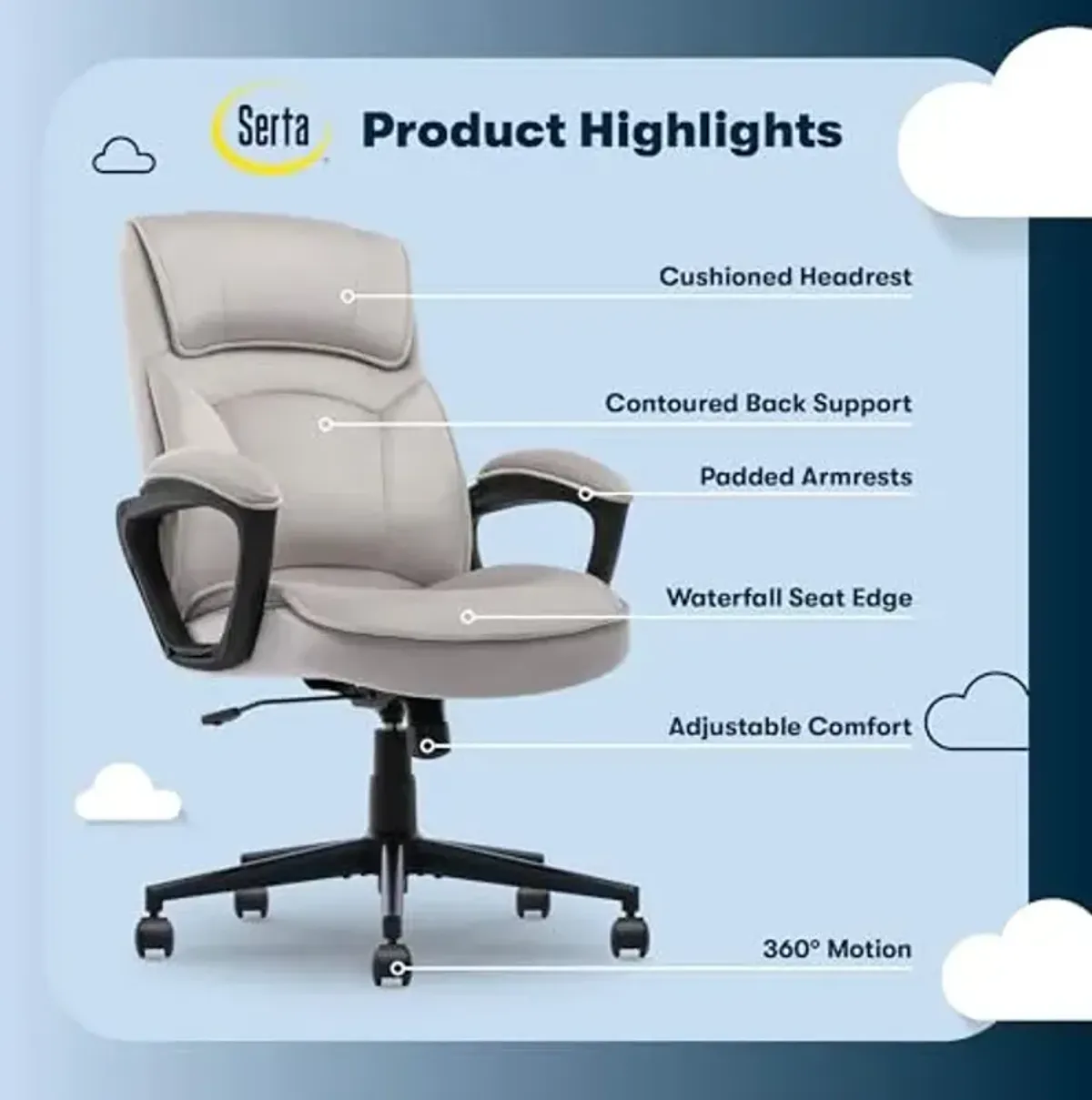 Serta

Product Highlights

Cushioned Headrest

Contoured Back Support

Padded Armrests

Waterfall Seat Edge

Adjustable Comfort

360° Motion